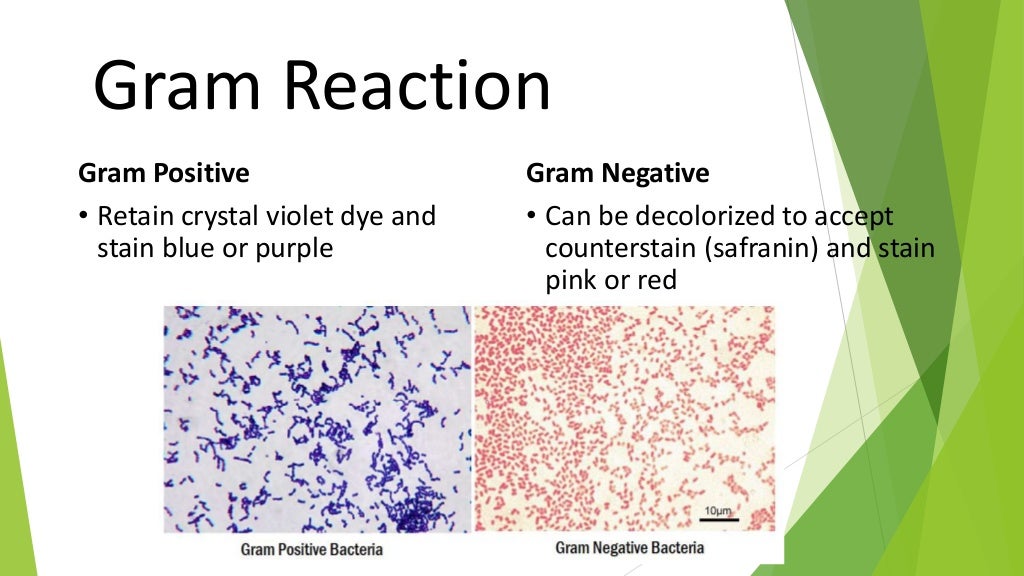 Gram Reaction

Gram Positive

• Retain crystal violet dye and stain blue or purple

Gram Negative

• Can be decolorized to accept counterstain (safranin) and stain pink or red

10μm

Gram Positive Bacteria

Gram Negative Bacteria